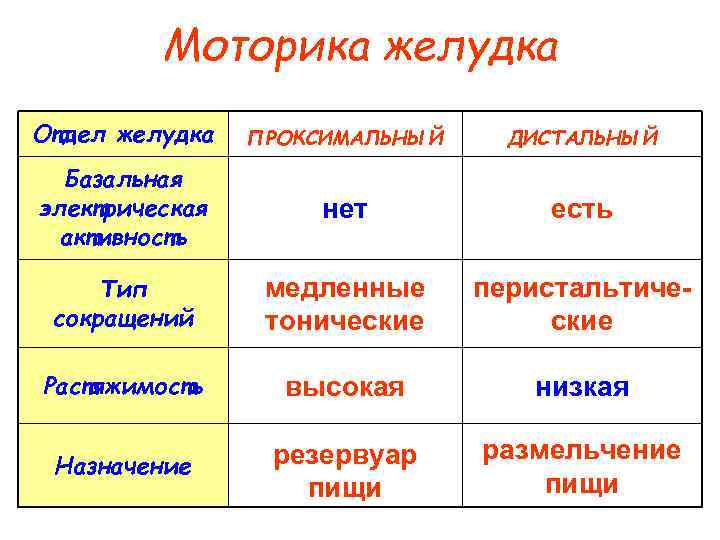 Моторика желудка

| Отдел желудка | ПРОКСИМАЛЬНЫЙ | ДИСТАЛЬНЫЙ |
|---|---|---|
| Базальная электрическая активность | нет | есть |
| Тип сокращений | медленные тонические | перистальтические |
| Растяжимость | высокая | низкая |
| Назначение | резервуар пищи | размельчение пищи |